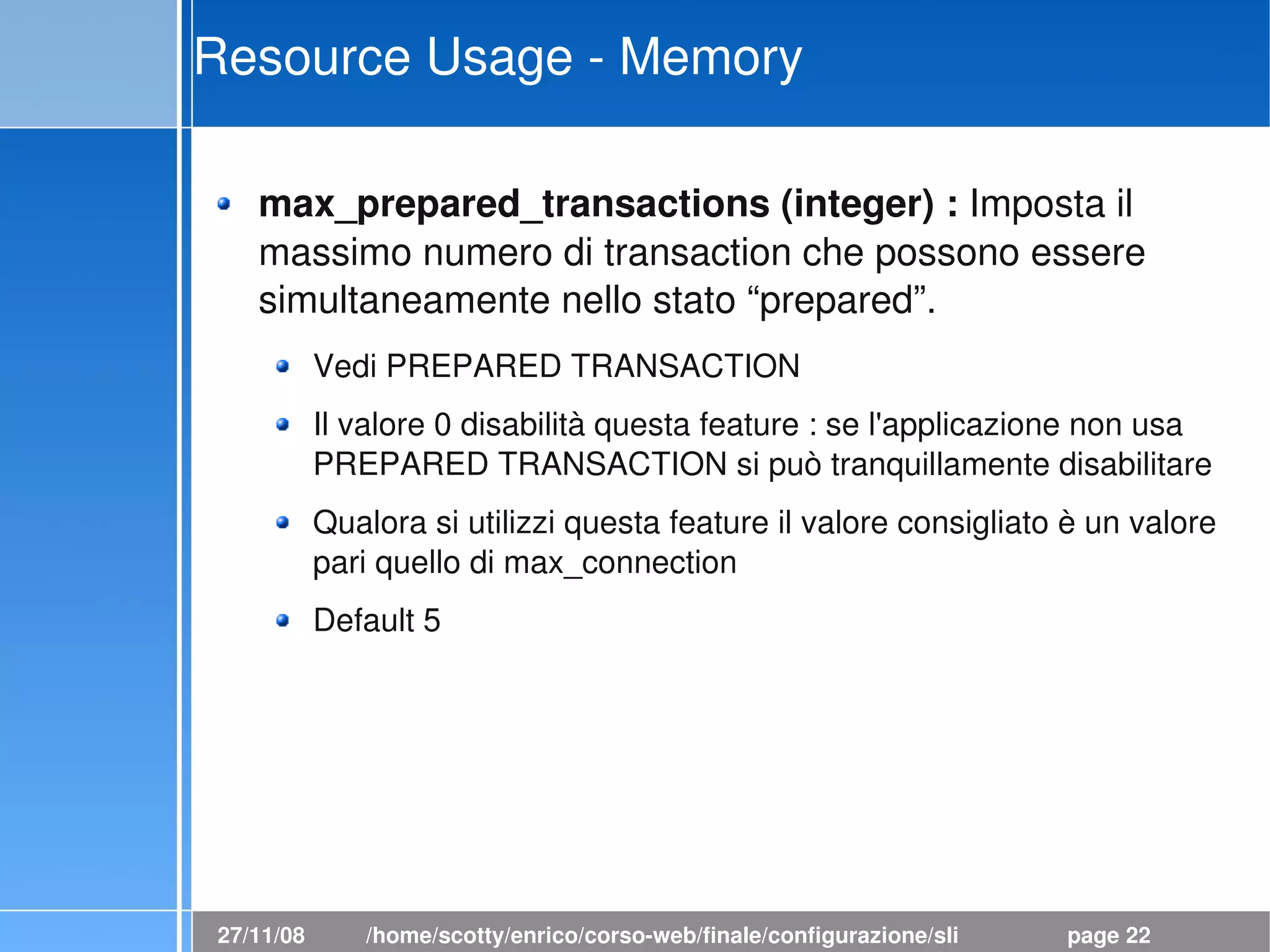 Resource Usage - Memory

max_prepared_transactions (integer) : Imposta il massimo numero di transaction che possono essere simultaneamente nello stato “prepared”.

Vedi PREPARED TRANSACTION

Il valore 0 disabilità questa feature : se l'applicazione non usa PREPARED TRANSACTION si può tranquillamente disabilitare

Qualora si utilizzi questa feature il valore consigliato è un valore pari quello di max_connection

Default 5

27/11/08 /home/scotty/enrico/corso-web/finale/configurazione/sli page 22